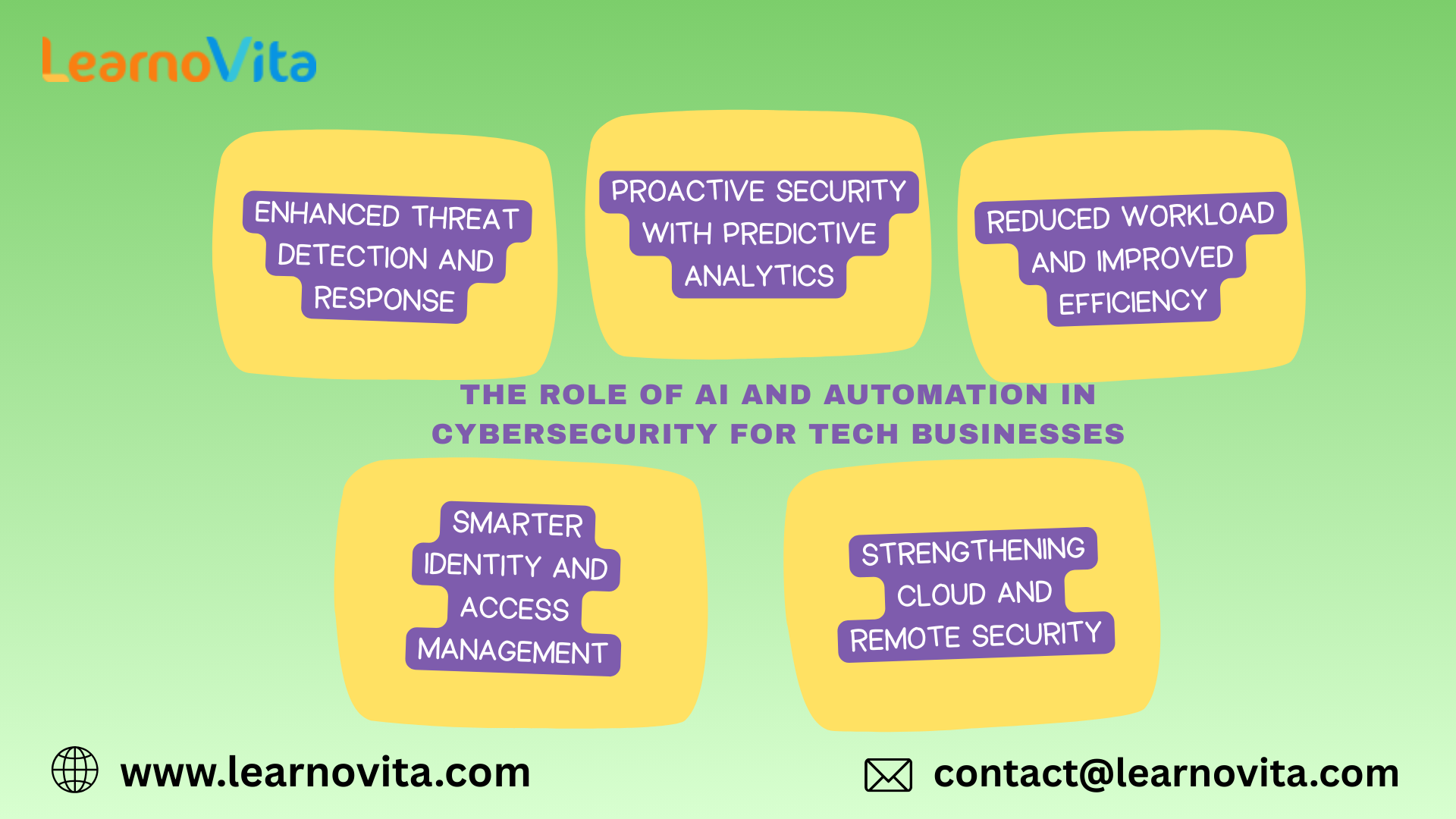 LearnoVita

ENHANCED THREAT DETECTION AND RESPONSE

PROACTIVE SECURITY WITH PREDICTIVE ANALYTICS

REDUCED WORKLOAD AND IMPROVED EFFICIENCY

THE ROLE OF AI AND AUTOMATION IN CYBERSECURITY FOR TECH BUSINESSES

SMARTER IDENTITY AND ACCESS MANAGEMENT

STRENGTHENING CLOUD AND REMOTE SECURITY

www.learnovita.com

contact@learnovita.com